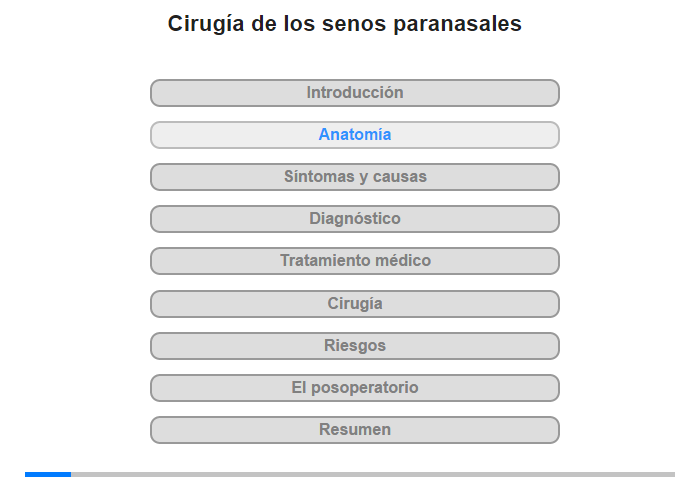 Cirugía de los senos paranasales

Introducción

Anatomía

Síntomas y causas

Diagnóstico

Tratamiento médico

Cirugía

Riesgos

El posoperatorio

Resumen